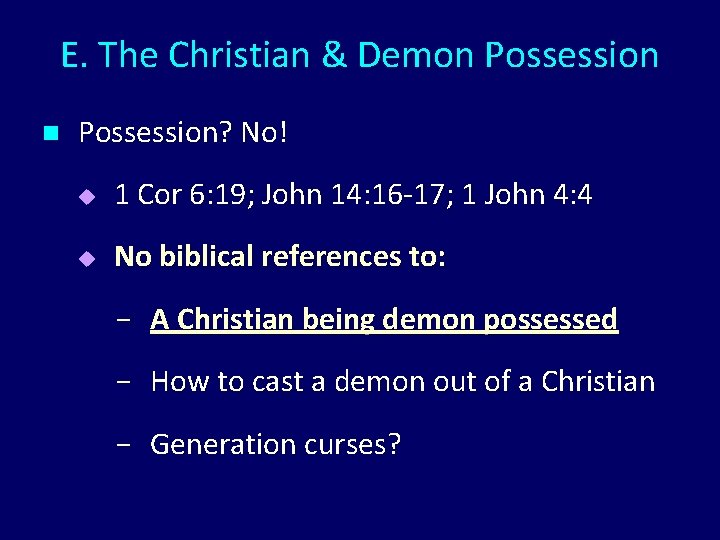 E. The Christian & Demon Possession

Possession? No!

1 Cor 6:19; John 14:16-17; 1 John 4:4

No biblical references to:

– A Christian being demon possessed

– How to cast a demon out of a Christian

– Generation curses?